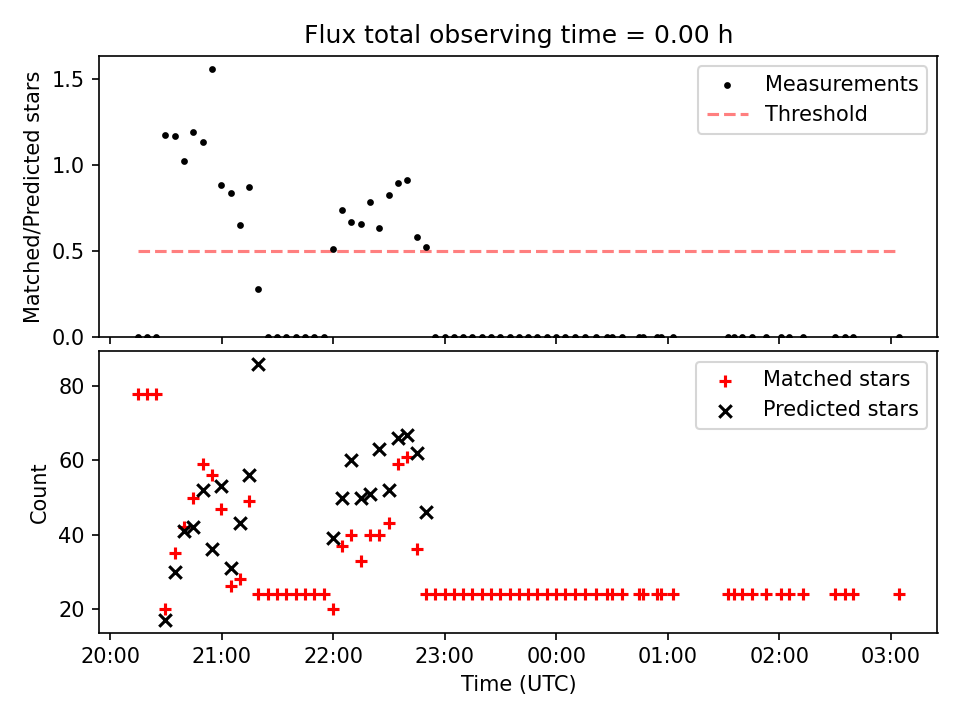 Flux total observing time = 0.00 h

Matched/Predicted stars

1.5
1.0
0.5
0.0

Measurements
Threshold

Count

80
60
40
20

Matched stars
Predicted stars

20:00 21:00 22:00 23:00 00:00 01:00 02:00 03:00

Time (UTC)